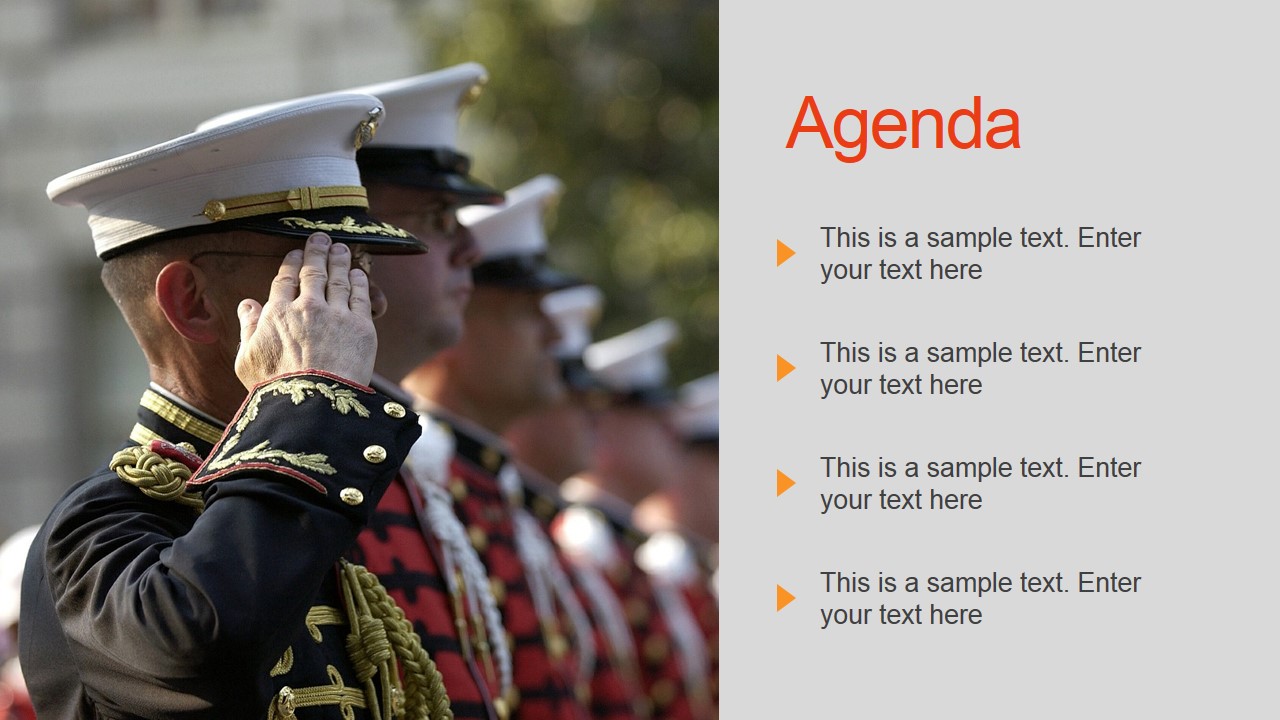 Agenda

This is a sample text. Enter your text here

This is a sample text. Enter your text here

This is a sample text. Enter your text here

This is a sample text. Enter your text here